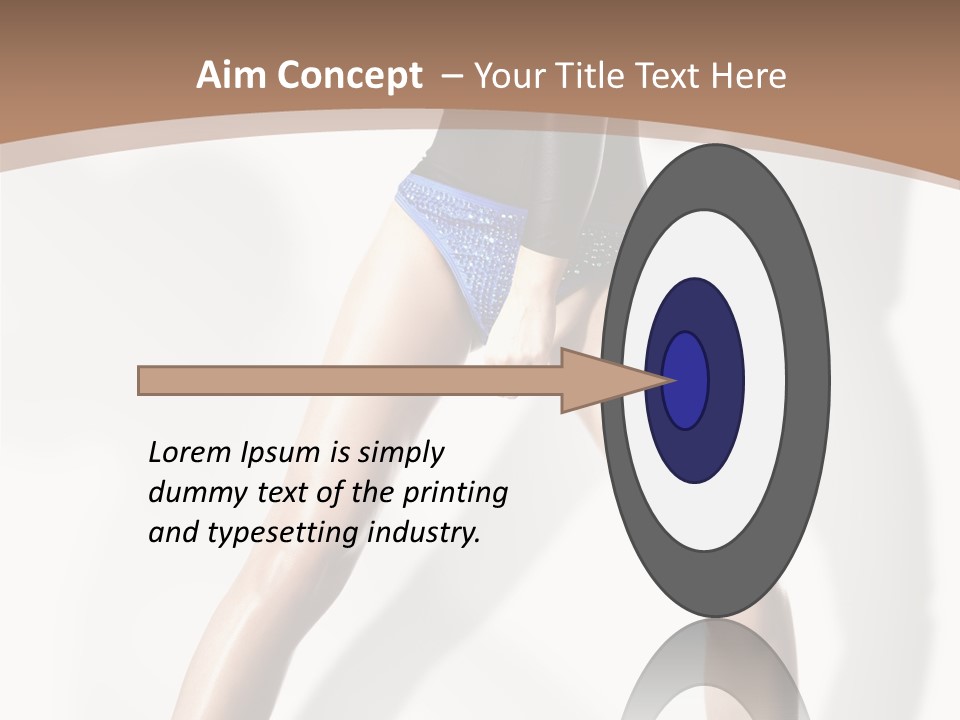 Aim Concept – Your Title Text Here

Lorem Ipsum is simply dummy text of the printing and typesetting industry.